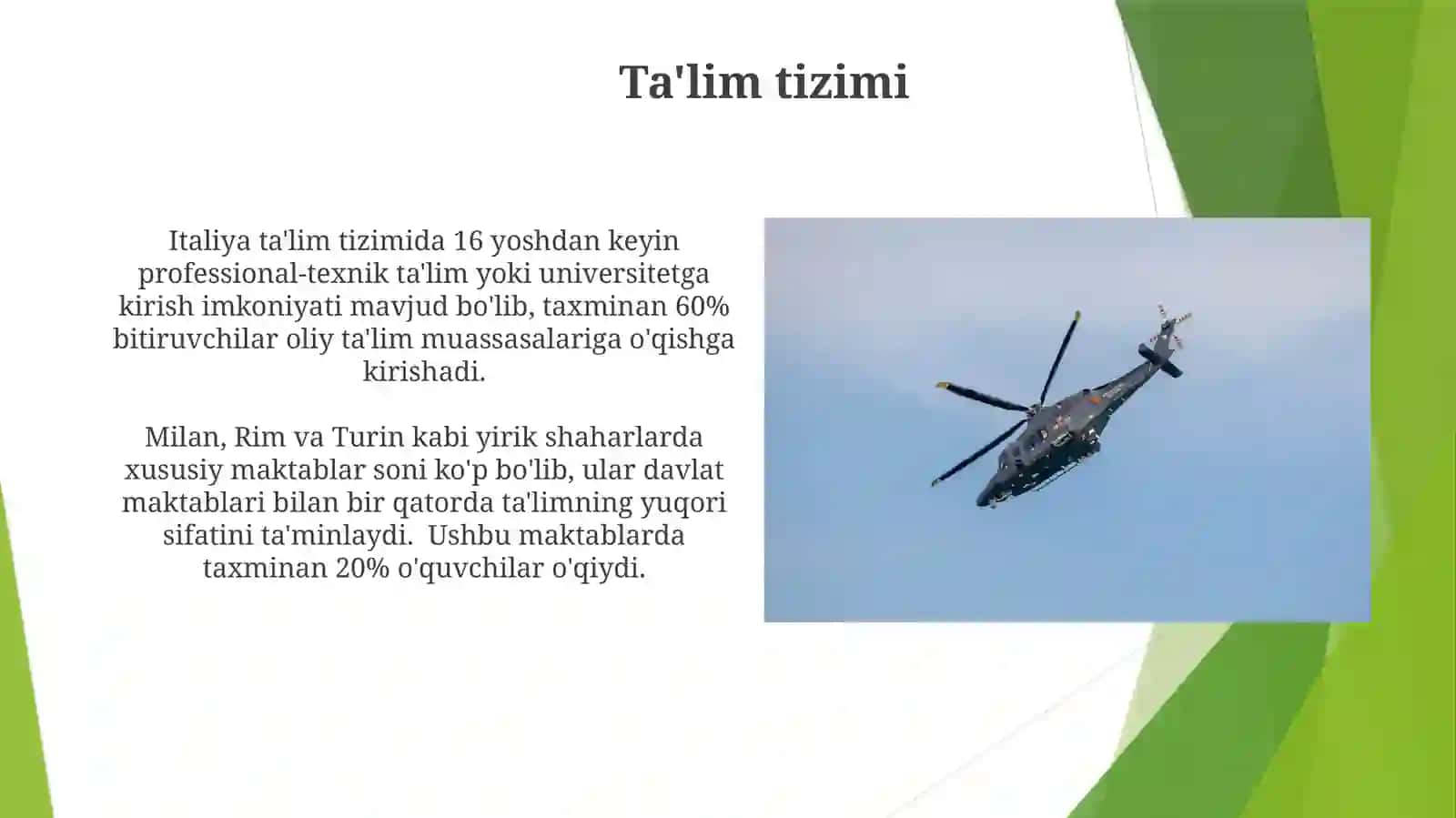 Ta'lim tizimi

Italiya ta'lim tizimida 16 yoshdan keyin professional-texnik ta'lim yoki universitetga kirish imkoniyati mavjud bo'lib, taxminan 60% bitiruvchilar oliy ta'lim muassasalariga o'qishga kirishadi.

Milan, Rim va Turin kabi yirik shaharlarda xususiy maktablar soni ko'p bo'lib, ular davlat maktablari bilan bir qatorda ta'limning yuqori sifatini ta'minlaydi. Ushbu maktablarda taxminan 20% o'quvchilar o'qiydi.